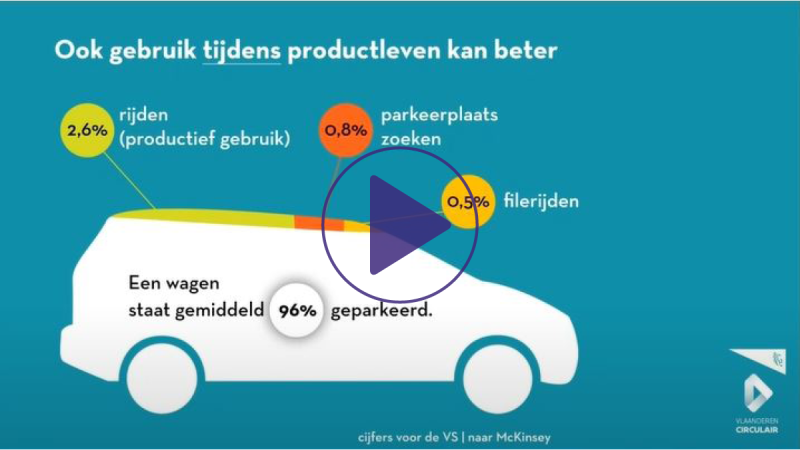 Ook gebruik tijdens productleven kan beter

2,6% rijden (productief gebruik)

0,8% parkeerplaats zoeken

0,5% filerijden

Een wagen staat gemiddeld 96% geparkeerd.

cijfers voor de VS | naar McKinsey

VLAANDEREN CIRCULAIR